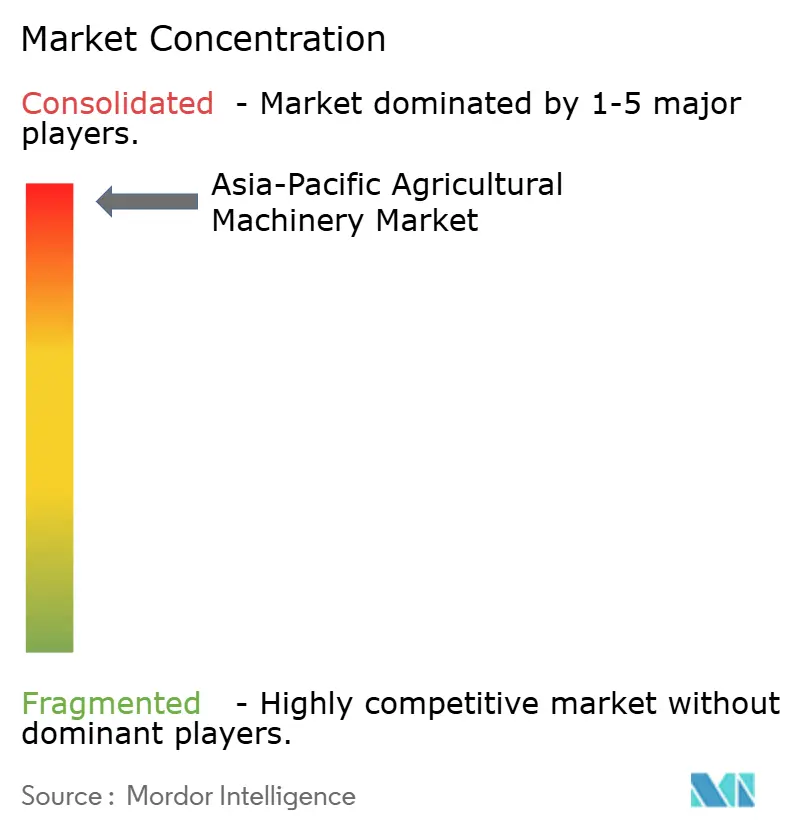 Market Concentration

Consolidated - Market dominated by 1-5 major players.

Asia-Pacific Agricultural Machinery Market

Fragmented - Highly competitive market without dominant players.

Source : Mordor Intelligence